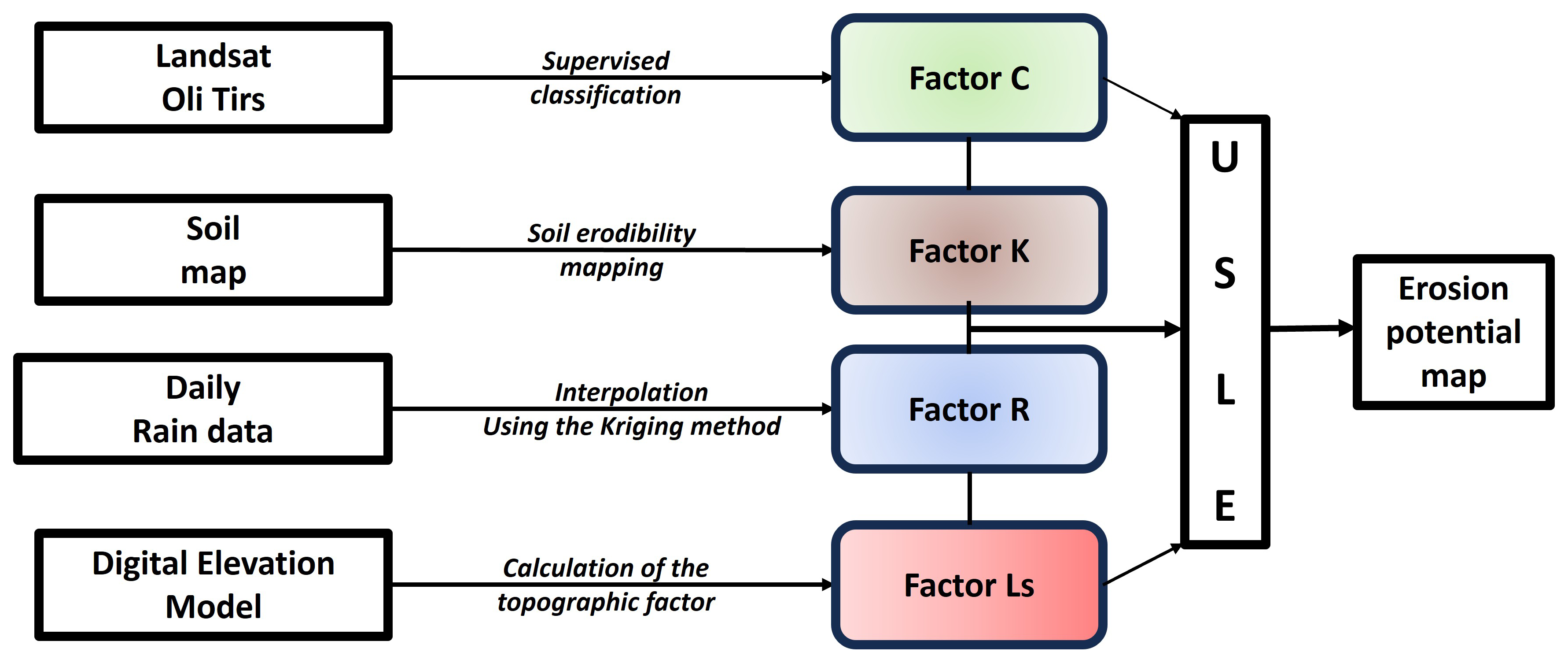 Landsat
Oli Tirs

Supervised classification

Factor C

Soil
map

Soil erodibility mapping

Factor K

Daily
Rain data

Interpolation
Using the Kriging method

Factor R

Digital Elevation
Model

Calculation of the topographic factor

Factor Ls

U
S
L
E

Erosion potential map